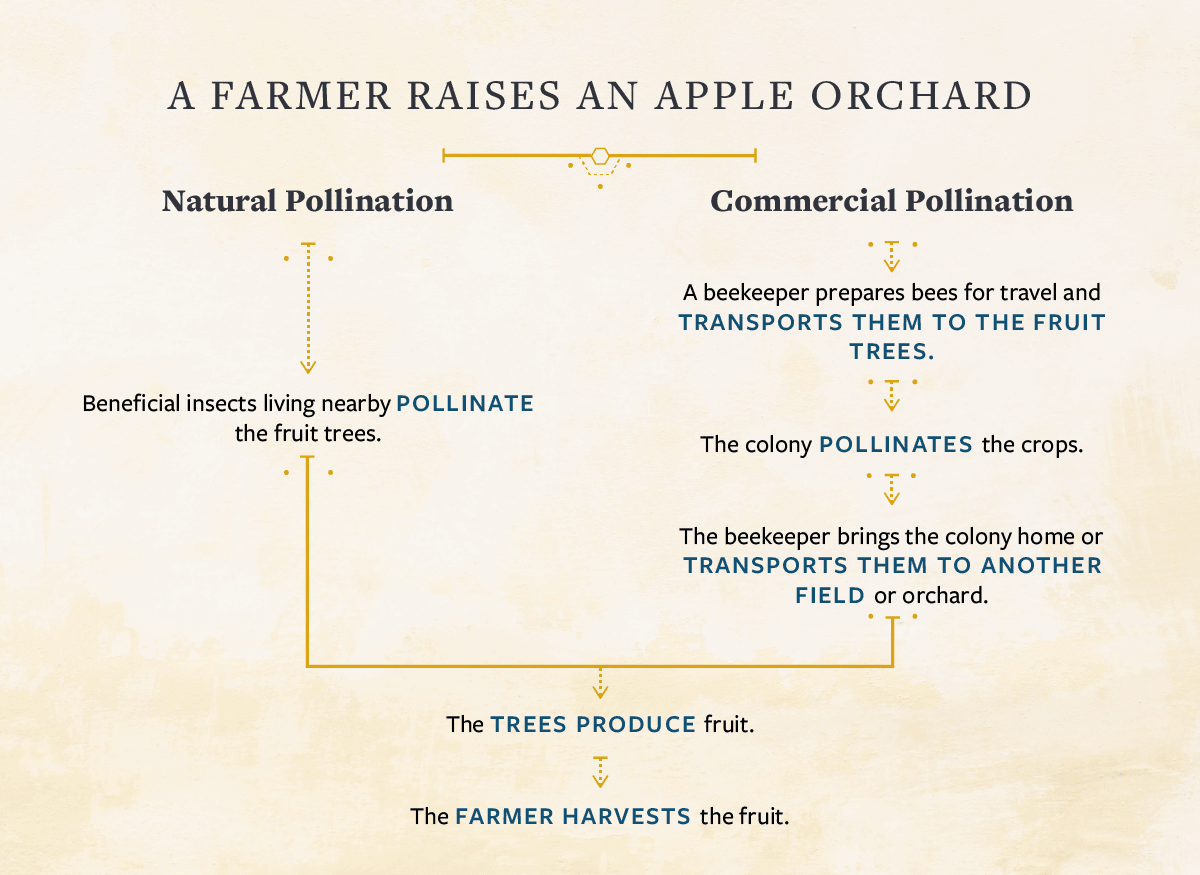 A FARMER RAISES AN APPLE ORCHARD

Natural Pollination

Beneficial insects living nearby POLLINATE the fruit trees.

Commercial Pollination

A beekeeper prepares bees for travel and TRANSPORTS THEM TO THE FRUIT TREES.

The colony POLLINATES the crops.

The beekeeper brings the colony home or TRANSPORTS THEM TO ANOTHER FIELD or orchard.

The TREES PRODUCE fruit.

The FARMER HARVESTS the fruit.